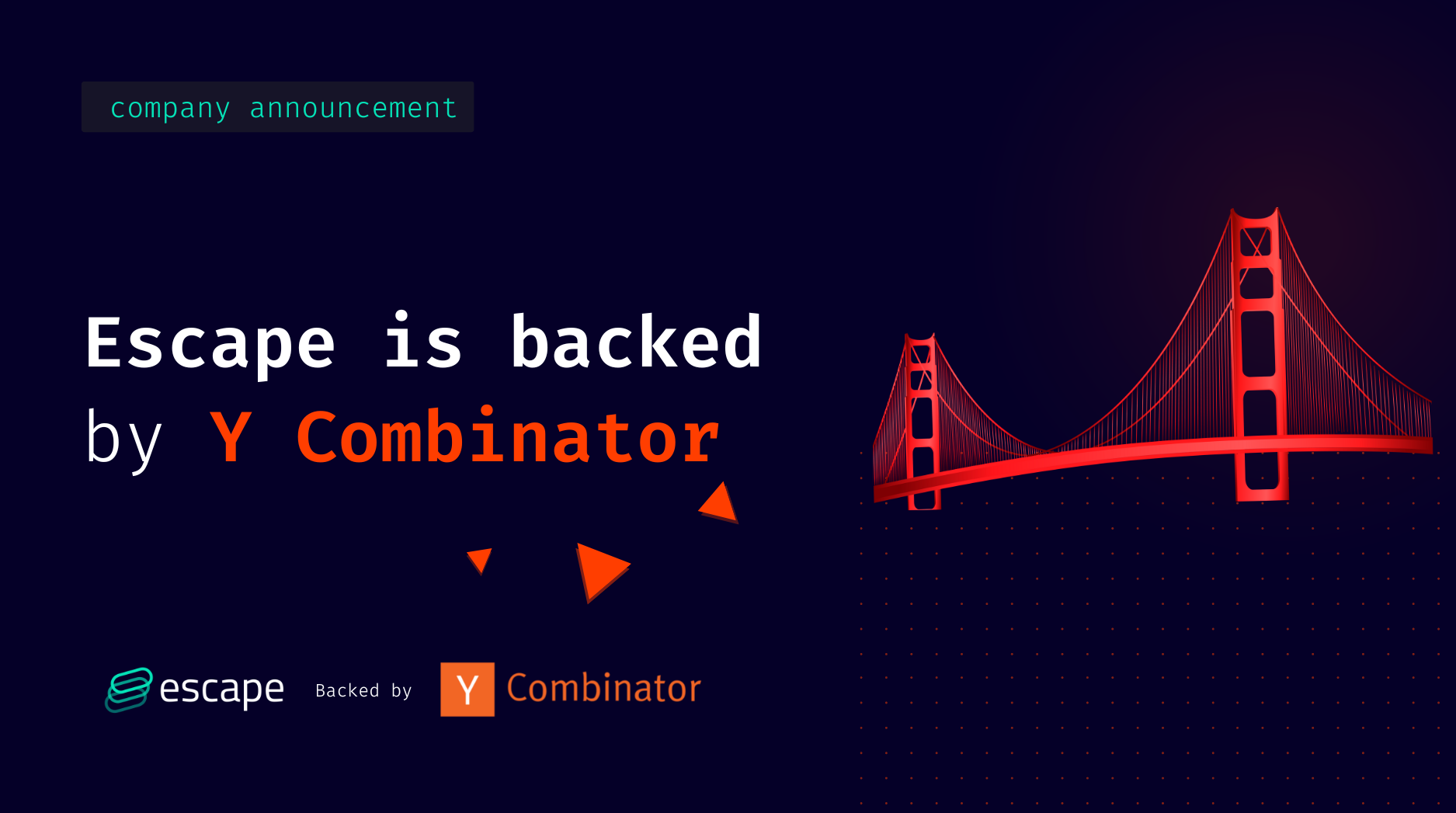 company announcement

Escape is backed by Y Combinator

escape Backed by Y Combinator